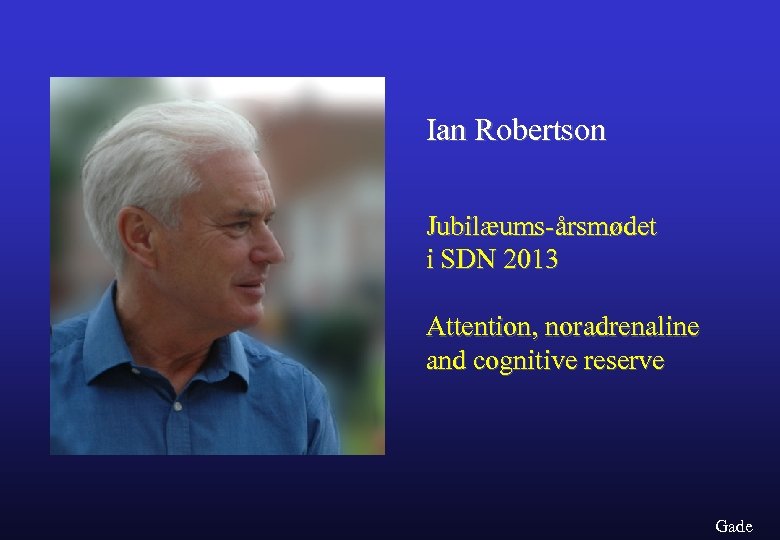 Ian Robertson

Jubilæums-årsmødet i SDN 2013

Attention, noradrenaline and cognitive reserve

Gade